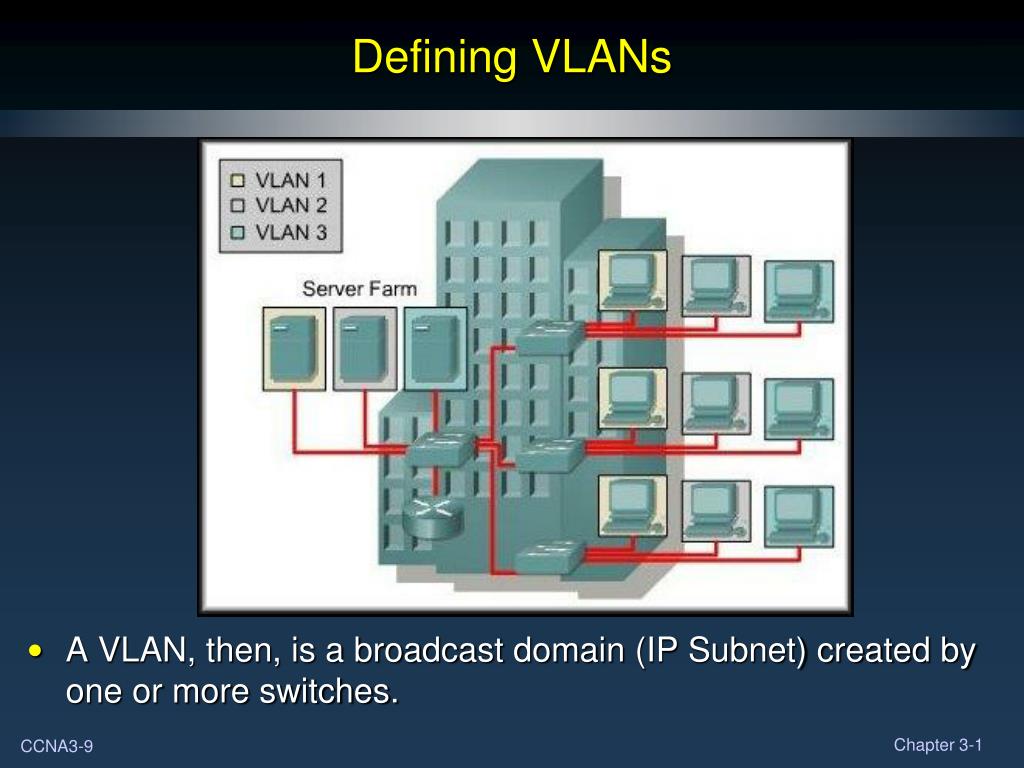 Defining VLANs

VLAN 1
VLAN 2
VLAN 3

Server Farm

• A VLAN, then, is a broadcast domain (IP Subnet) created by one or more switches.

CCNA3-9

Chapter 3-1